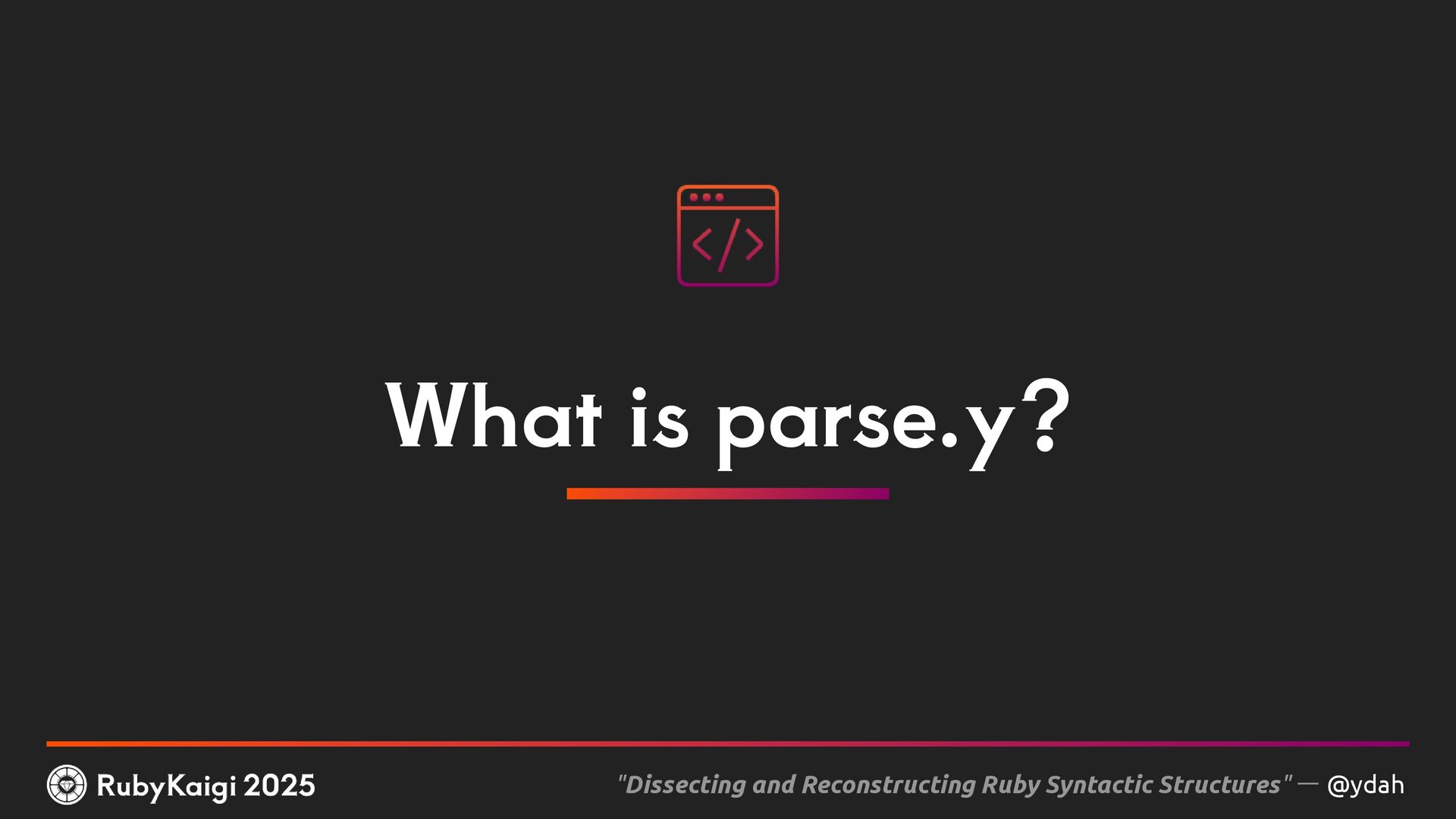 </>

What is parse.y?

RubyKaigi 2025

"Dissecting and Reconstructing Ruby Syntactic Structures" — @ydah